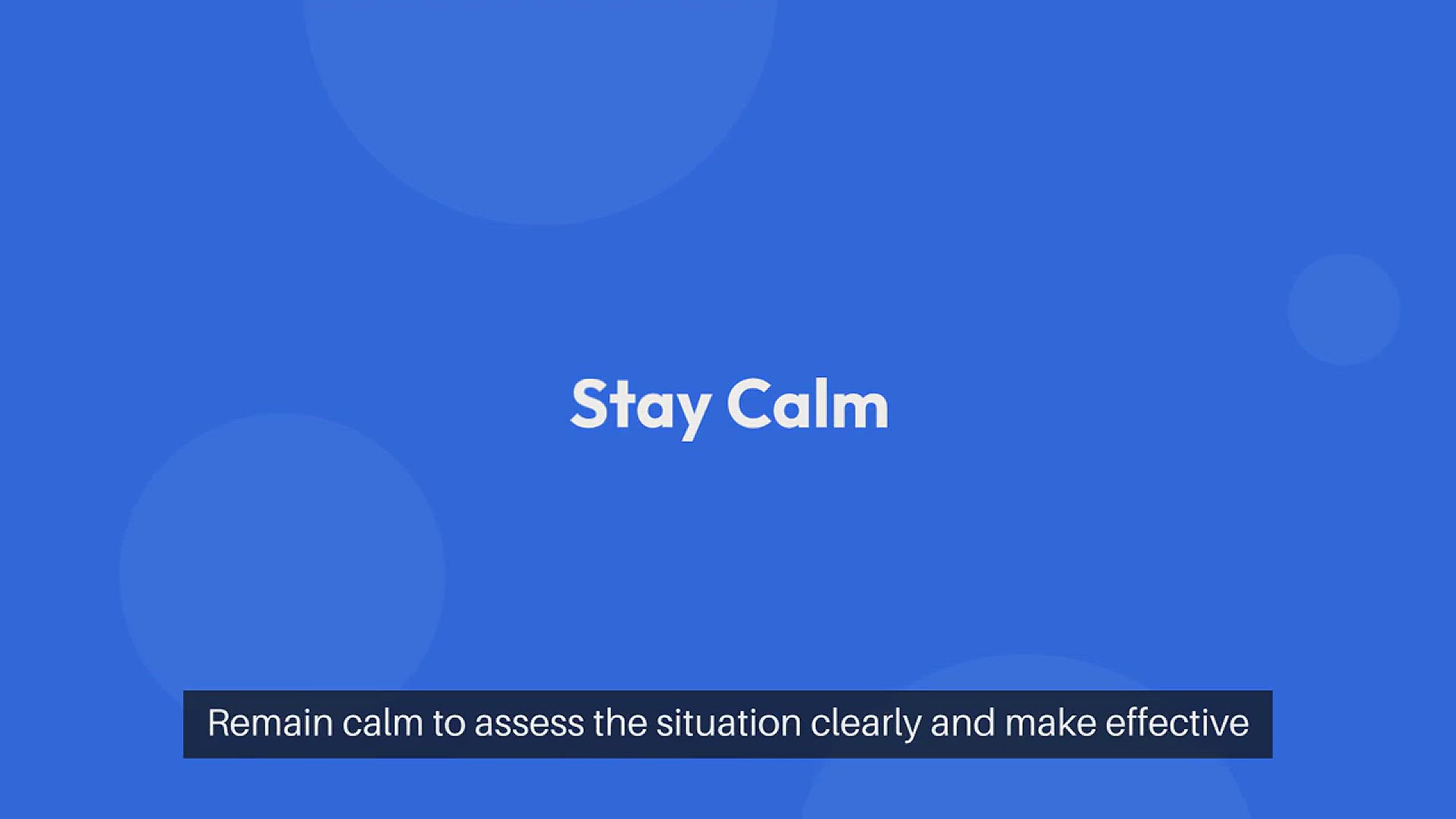 Stay Calm

Remain calm to assess the situation clearly and make effective